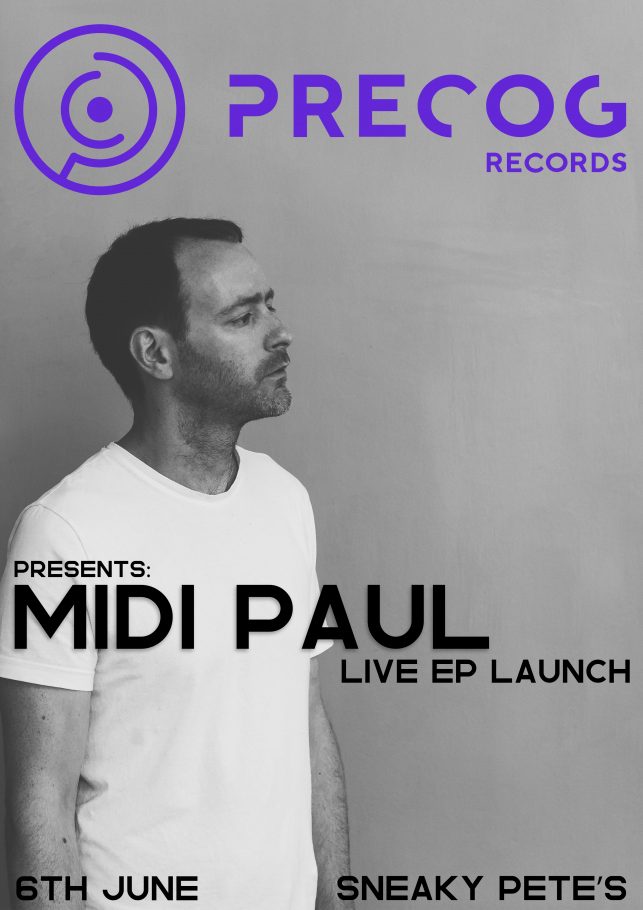 PRECOG
RECORDS

PRESENTS:
MIDI PAUL
LIVE EP LAUNCH

6TH JUNE
SNEAKY PETE'S